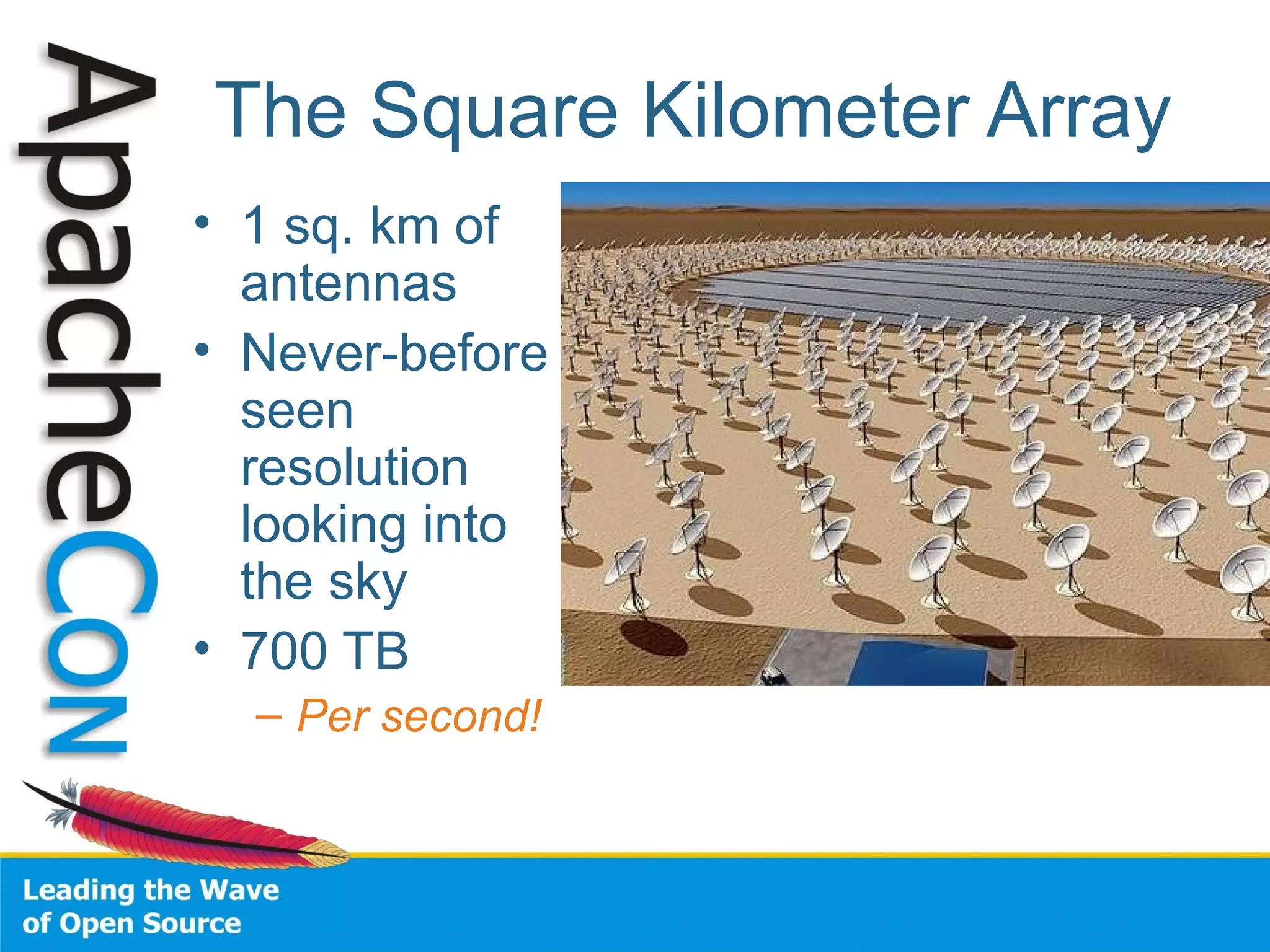 ApacheCon

The Square Kilometer Array

• 1 sq. km of antennas
• Never-before seen resolution looking into the sky
• 700 TB
– Per second!

Leading the Wave of Open Source